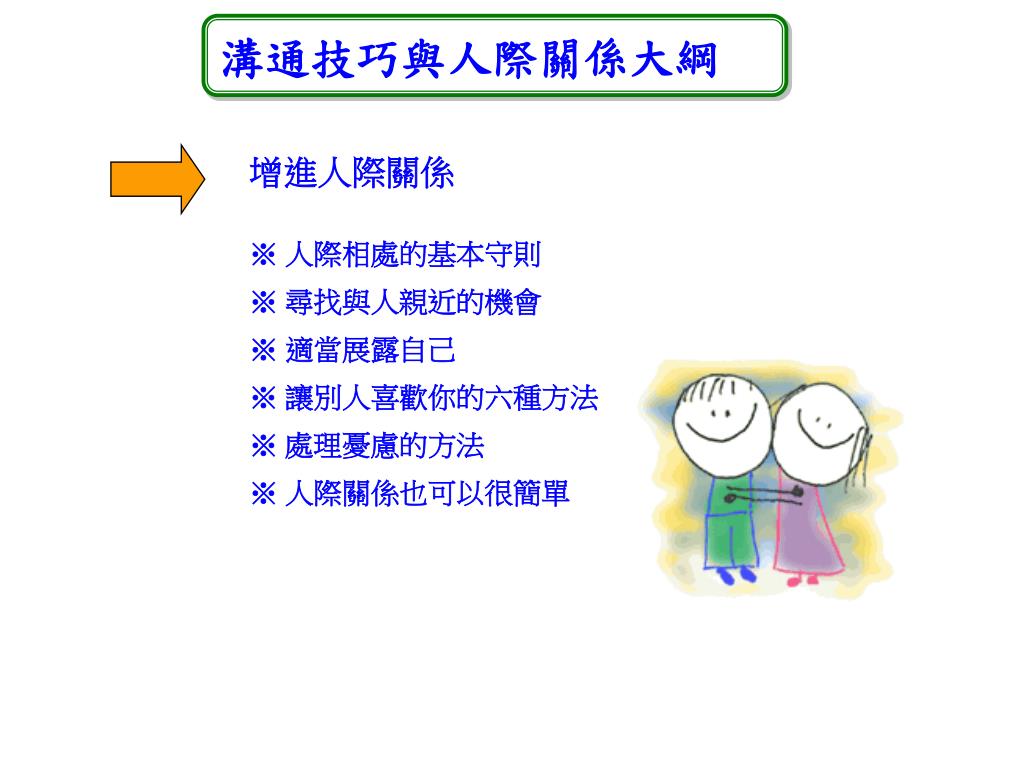 溝通技巧與人際關係大綱

增進人際關係

※ 人際相處的基本守則
※ 尋找與人親近的機會
※ 適當展露自己
※ 讓別人喜歡你的六種方法
※ 處理憂慮的方法
※ 人際關係也可以很簡單